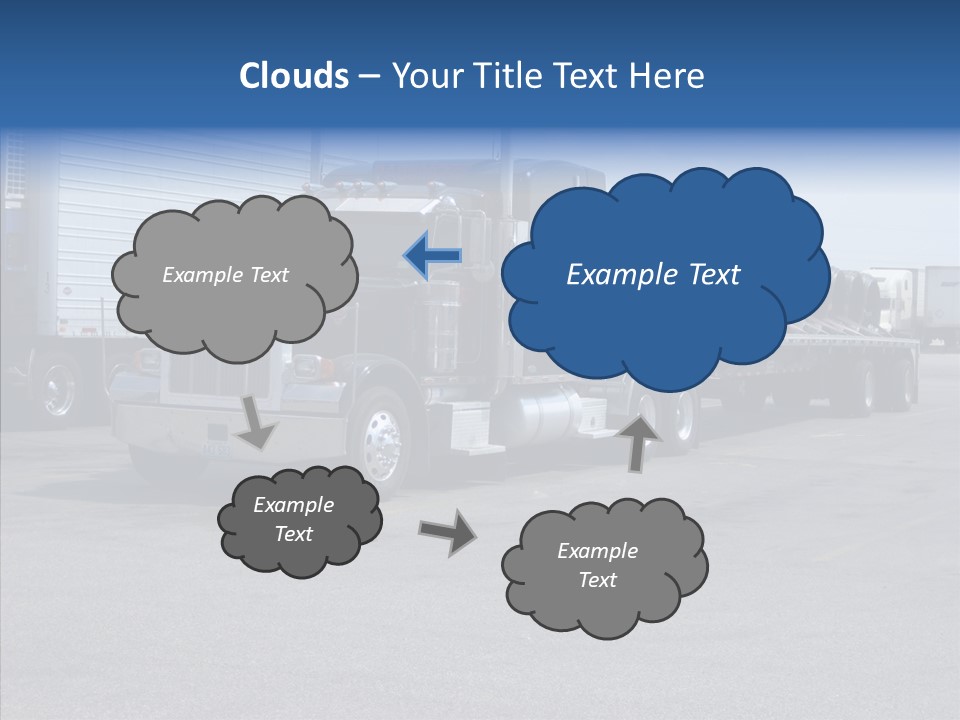 Clouds – Your Title Text Here

Example Text

Example Text

Example Text

Example Text